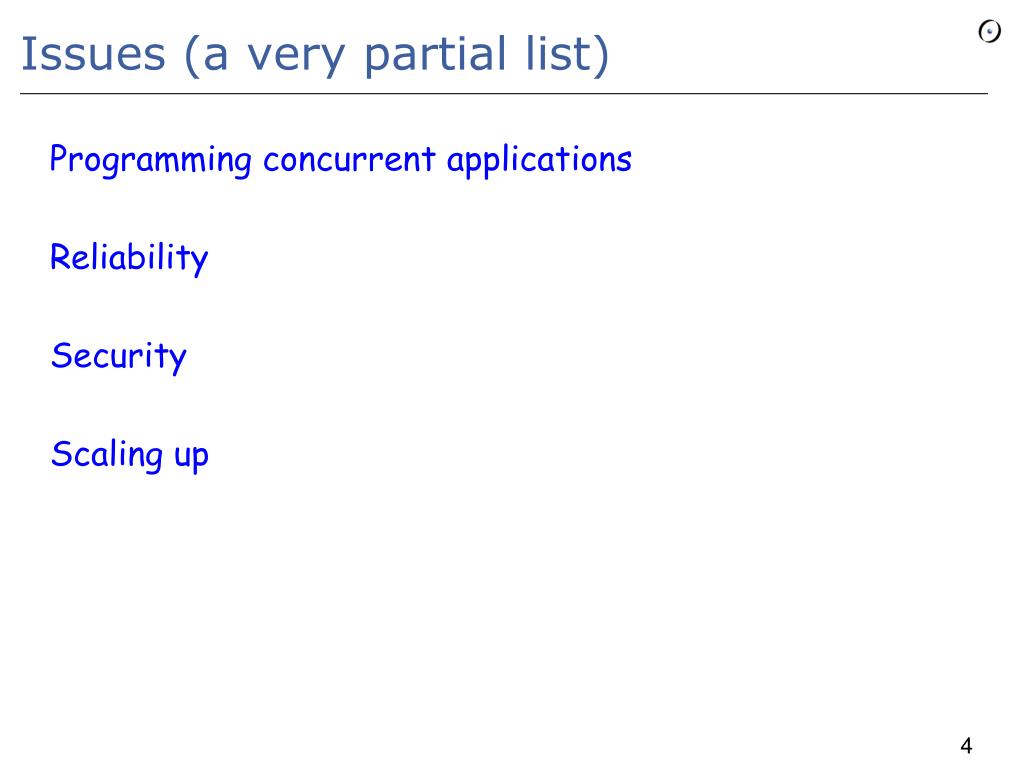 Issues (a very partial list)

Programming concurrent applications

Reliability

Security

Scaling up

4